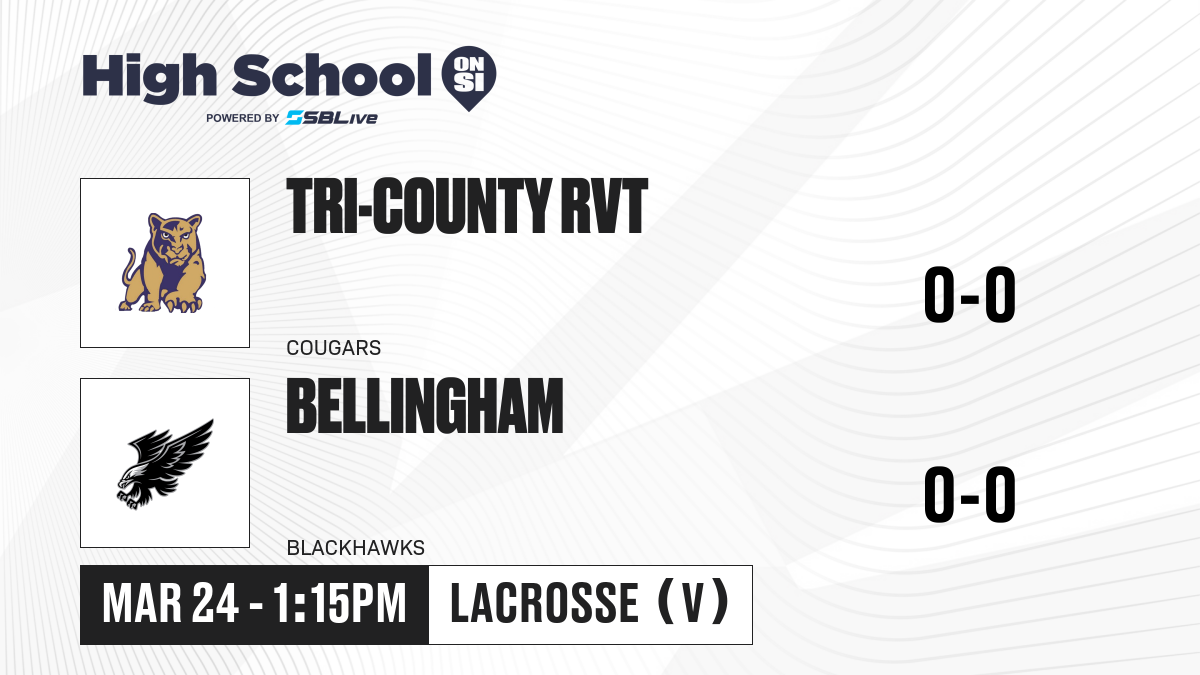 High School ON SI
POWERED BY SBLive

TRI-COUNTY RVT
COUGARS
0-0

BELLINGHAM
BLACKHAWKS
0-0

MAR 24 - 1:15PM
LACROSSE (V)